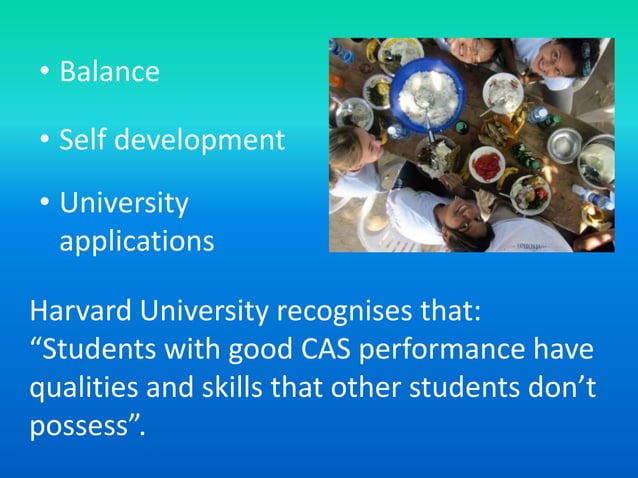 • Balance

• Self development

• University applications

Harvard University recognises that: “Students with good CAS performance have qualities and skills that other students don’t possess”.